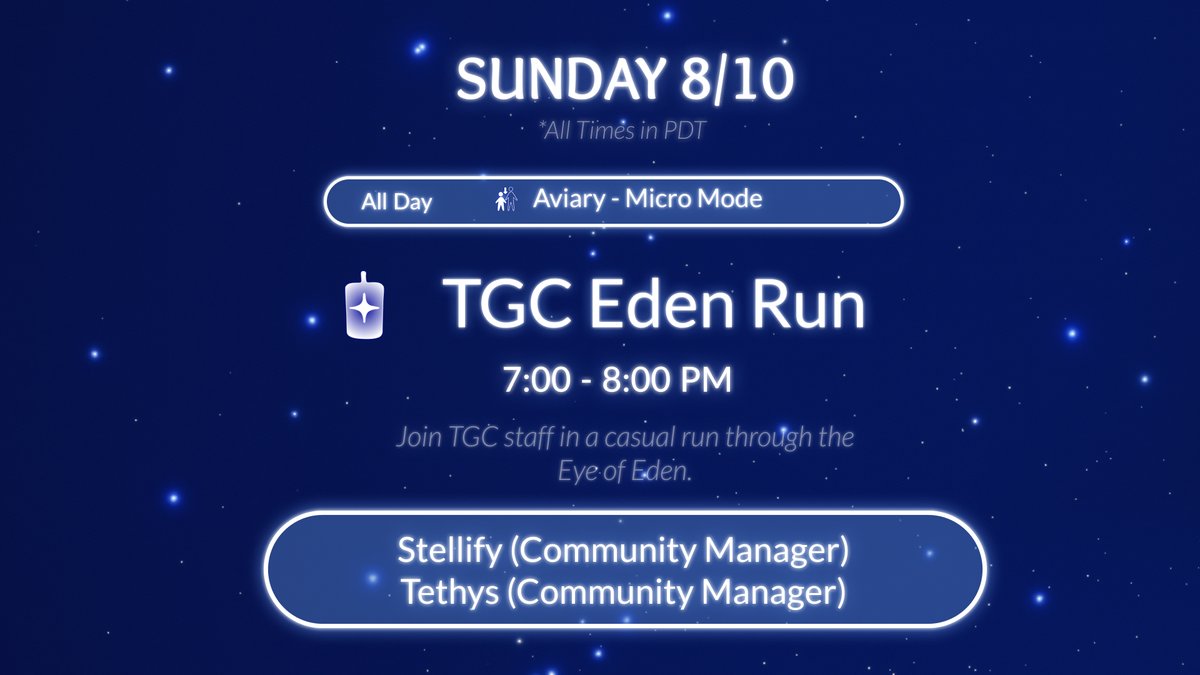 SUNDAY 8/10

*All Times in PDT

All Day Aviary - Micro Mode

TGC Eden Run

7:00 - 8:00 PM

Join TGC staff in a casual run through the Eye of Eden.

Stellify (Community Manager)
Tethys (Community Manager)